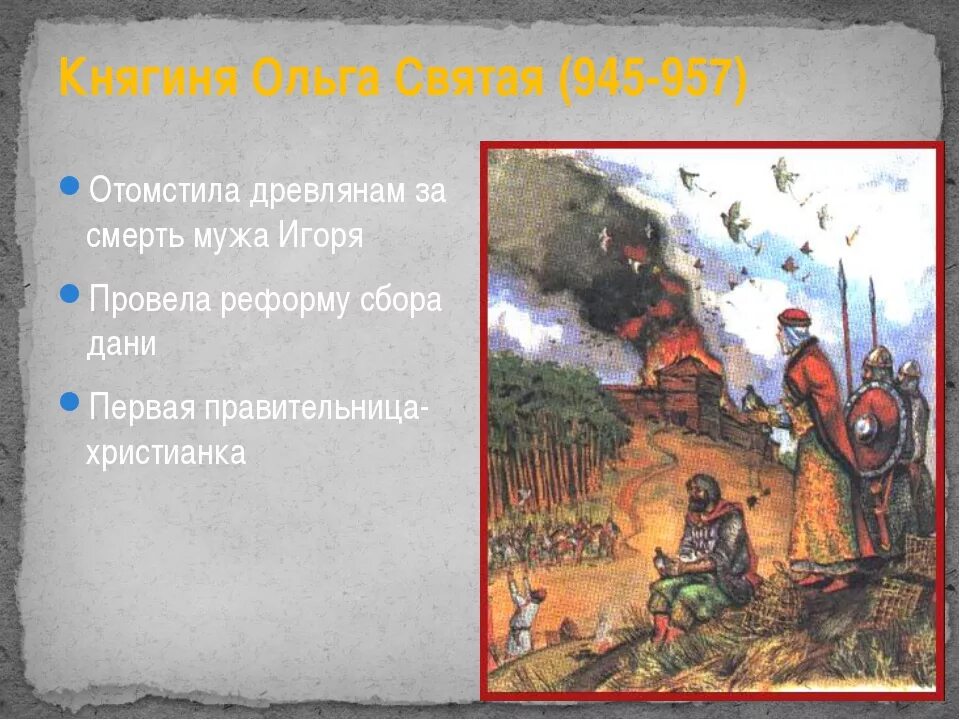 Княгиня Ольга Святая (945-957)

Отомстила древлянам за смерть мужа Игоря

Провела реформу сбора дани

Первая правительница-христианка